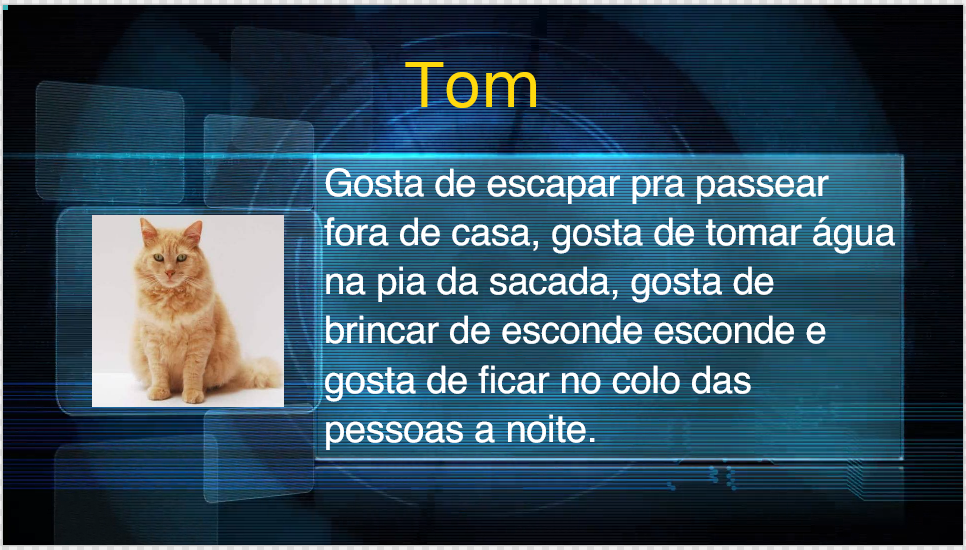 Tom

Gosta de escapar pra passear fora de casa, gosta de tomar água na pia da sacada, gosta de brincar de esconde esconde e gosta de ficar no colo das pessoas a noite.